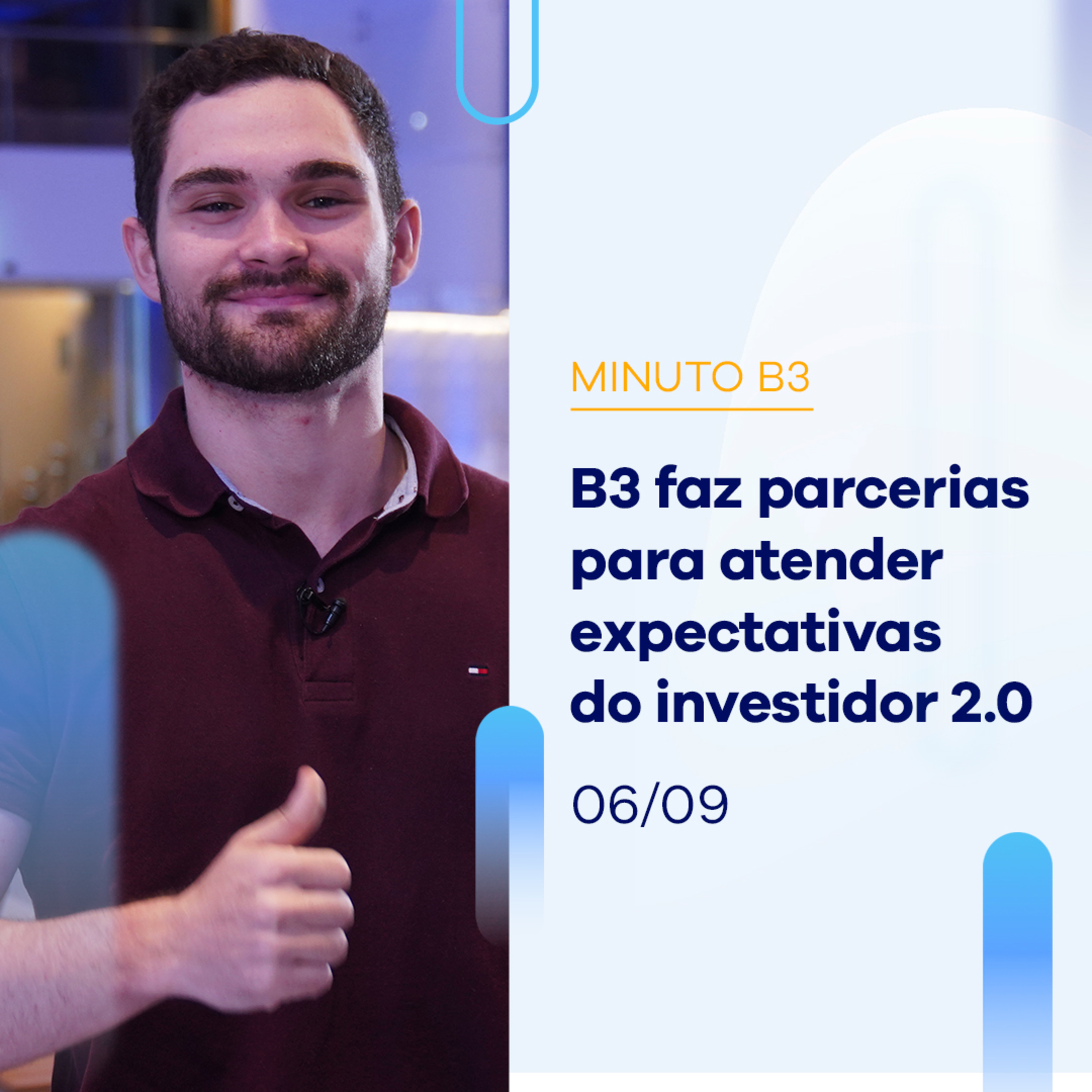 MINUTO B3

B3 faz parcerias para atender expectativas do investidor 2.0

06/09